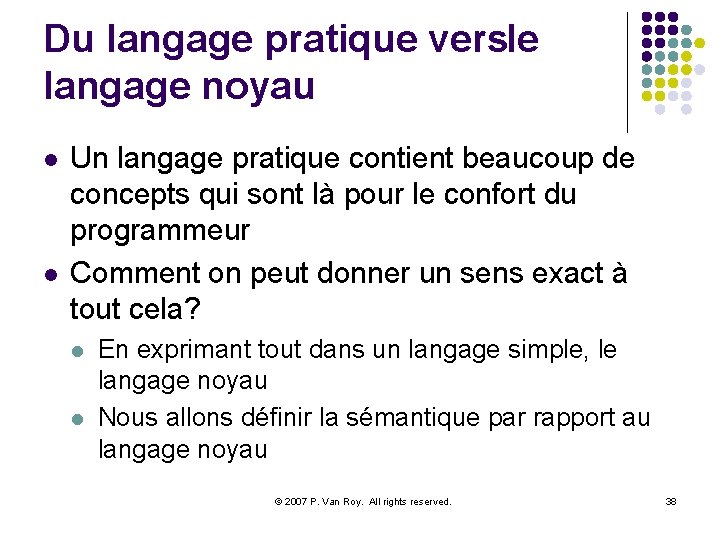 Du langage pratique versle langage noyau

- Un langage pratique contient beaucoup de concepts qui sont là pour le confort du programmeur
- Comment on peut donner un sens exact à tout cela?
  - En exprimant tout dans un langage simple, le langage noyau
  - Nous allons définir la sémantique par rapport au langage noyau

© 2007 P. Van Roy. All rights reserved.

38